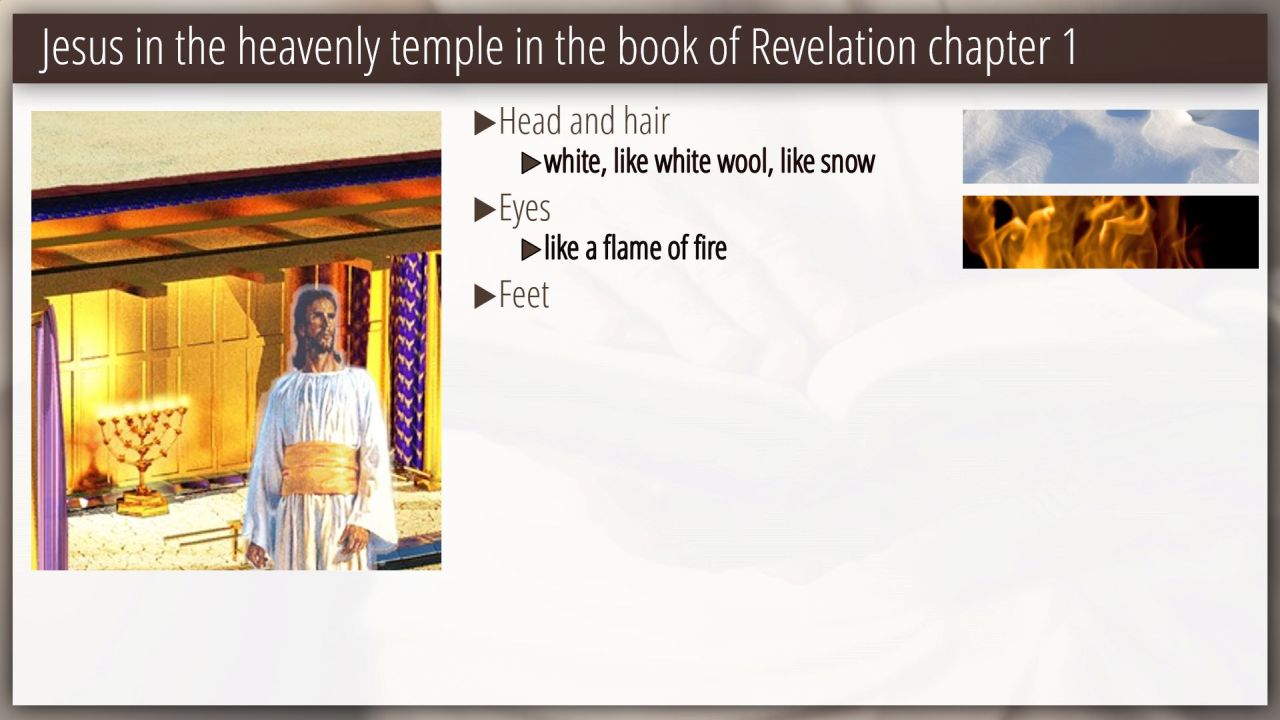 Jesus in the heavenly temple in the book of Revelation chapter 1

▶Head and hair
▶white, like white wool, like snow
▶Eyes
▶like a flame of fire
▶Feet